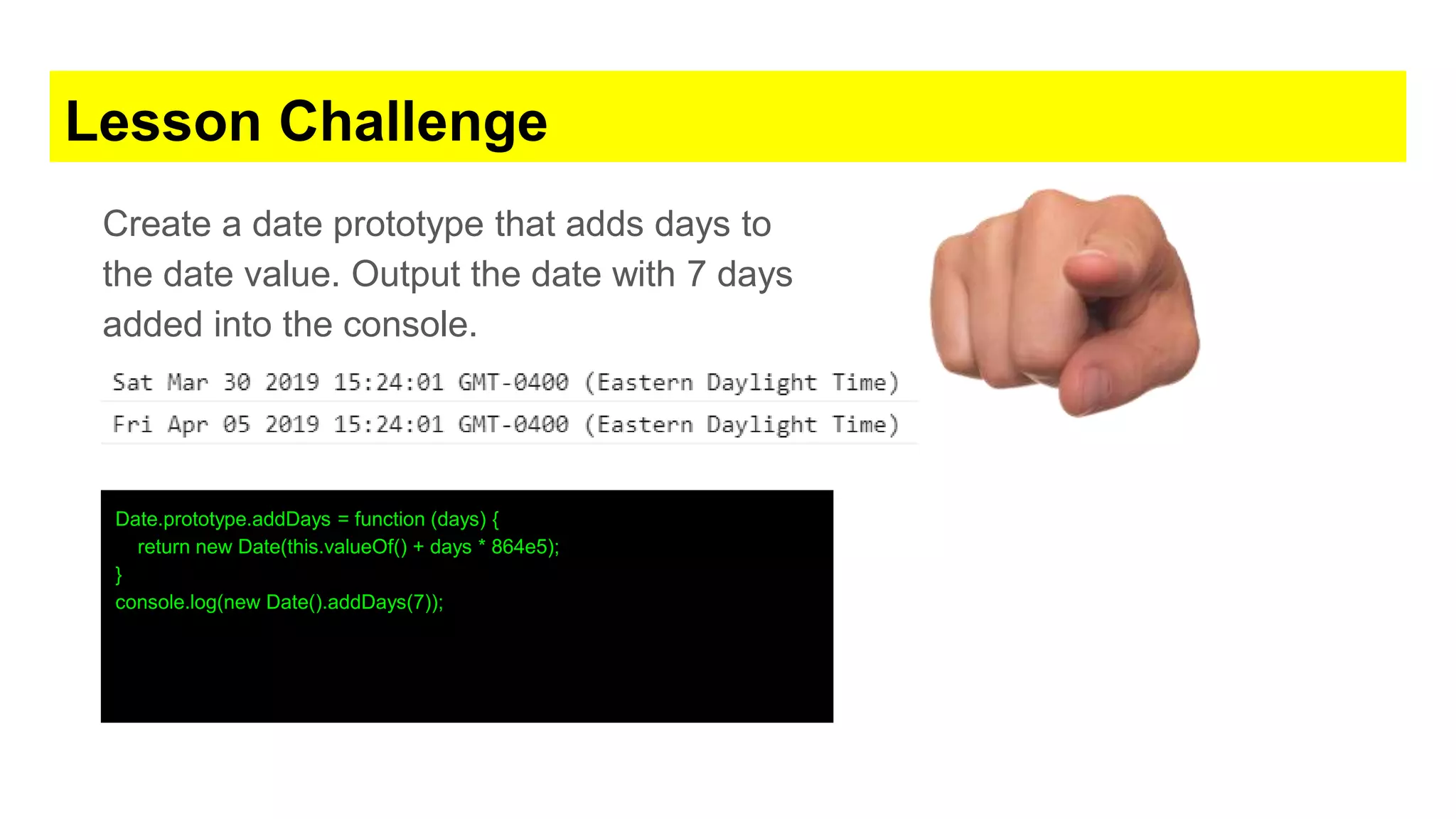 Lesson Challenge

Create a date prototype that adds days to the date value. Output the date with 7 days added into the console.

Sat Mar 30 2019 15:24:01 GMT-0400 (Eastern Daylight Time)

Fri Apr 05 2019 15:24:01 GMT-0400 (Eastern Daylight Time)

Date.prototype.addDays = function (days) {
  return new Date(this.valueOf() + days * 864e5);
}
console.log(new Date().addDays(7));